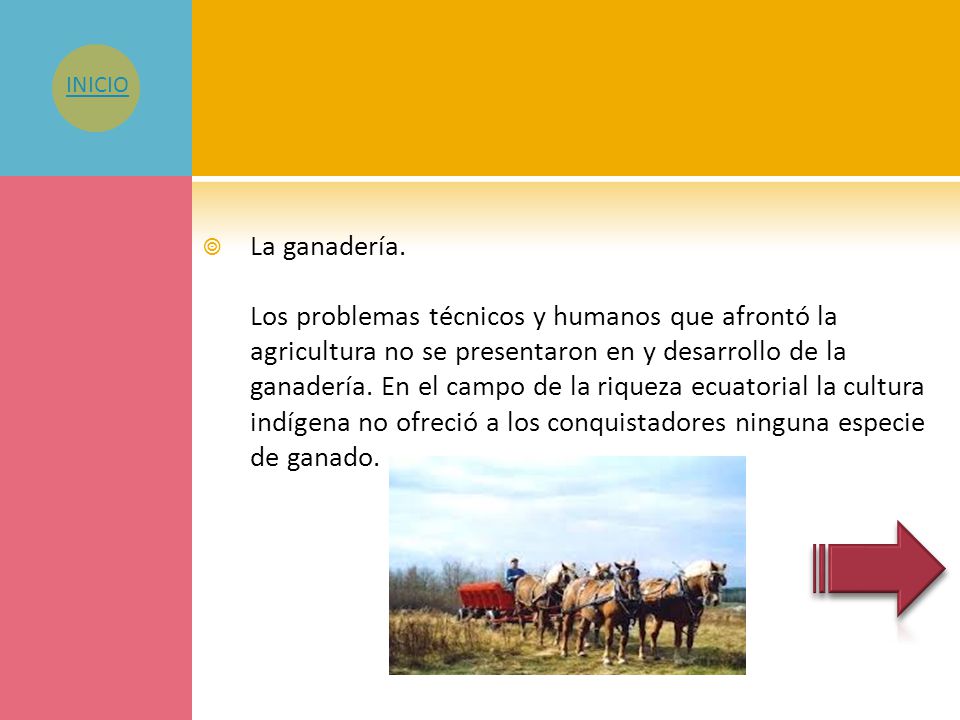 INICIO

La ganadería.

Los problemas técnicos y humanos que afrontó la agricultura no se presentaron en y desarrollo de la ganadería. En el campo de la riqueza ecuatorial la cultura indígena no ofreció a los conquistadores ninguna especie de ganado.